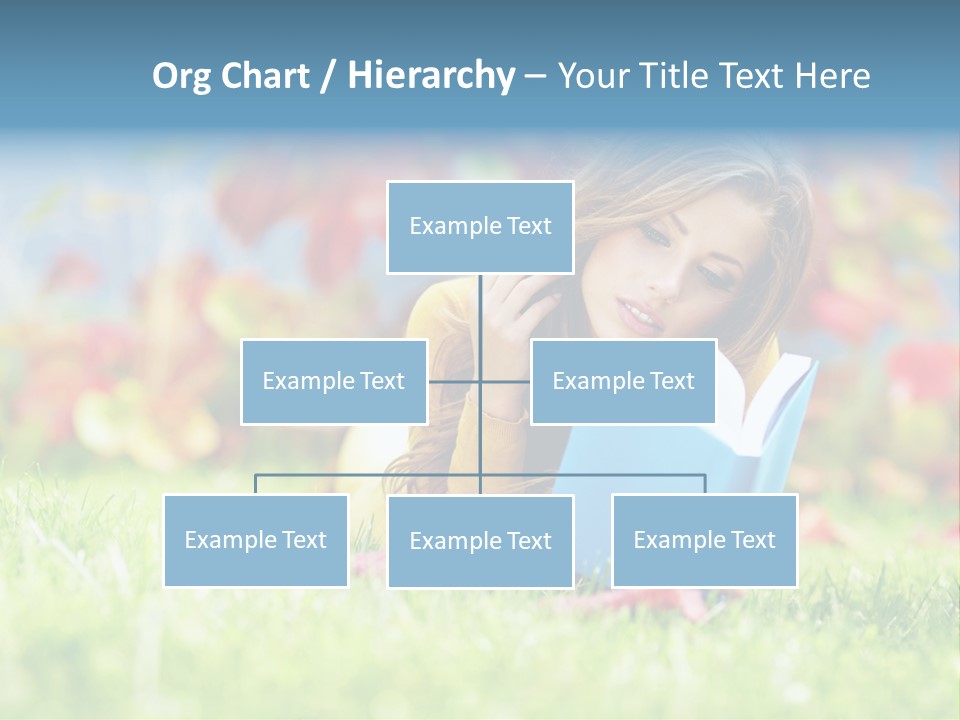 Org Chart / Hierarchy – Your Title Text Here

Example Text

Example Text

Example Text

Example Text

Example Text

Example Text